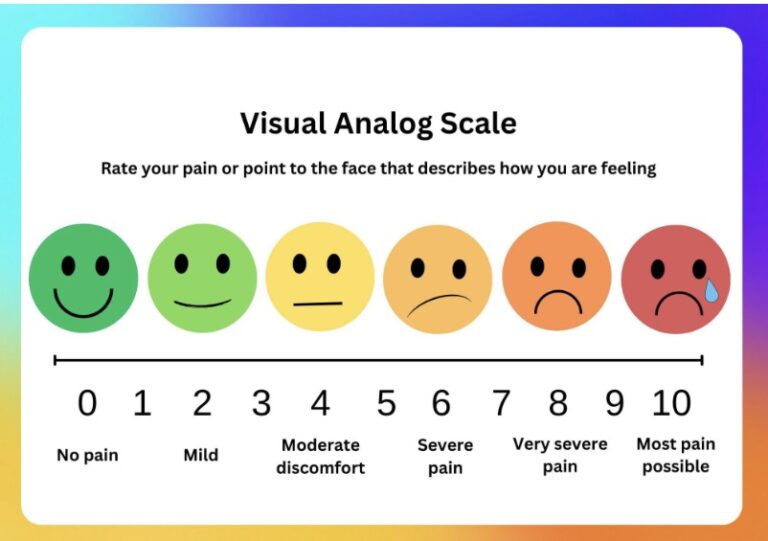 Visual Analog Scale

Rate your pain or point to the face that describes how you are feeling

0 1 2 3 4 5 6 7 8 9 10

No pain

Mild

Moderate discomfort

Severe pain

Very severe pain

Most pain possible